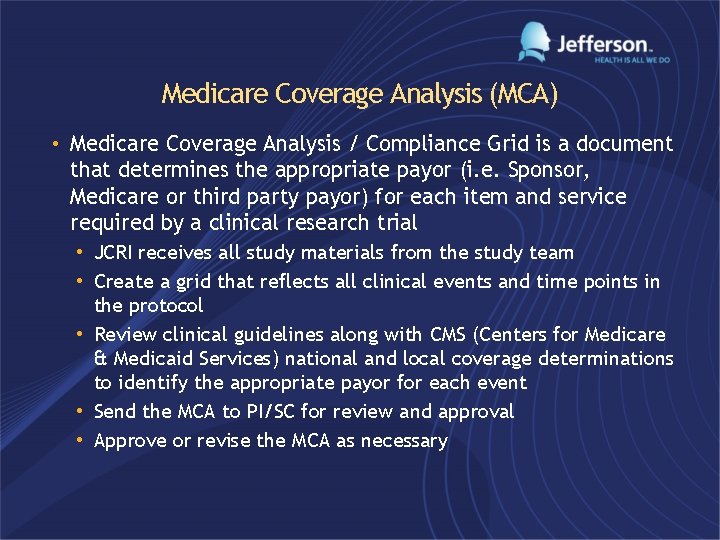 Jefferson.
HEALTH IS ALL WE DO

Medicare Coverage Analysis (MCA)

• Medicare Coverage Analysis / Compliance Grid is a document that determines the appropriate payor (i.e. Sponsor, Medicare or third party payor) for each item and service required by a clinical research trial
  • JCRI receives all study materials from the study team
  • Create a grid that reflects all clinical events and time points in the protocol
  • Review clinical guidelines along with CMS (Centers for Medicare & Medicaid Services) national and local coverage determinations to identify the appropriate payor for each event
  • Send the MCA to PI/SC for review and approval
  • Approve or revise the MCA as necessary